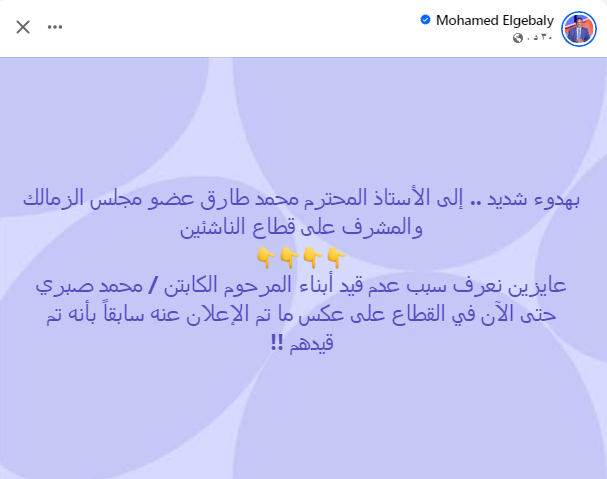 Mohamed Elgebaly
٣٠ د

بهدوء شديد .. إلى الأستاذ المحترم محمد طارق عضو مجلس الزمالك والمشرف على قطاع الناشئين
👇👇👇👇
عايزين نعرف سبب عدم قيد أبناء المرحوم الكابتن / محمد صبري حتى الآن في القطاع على عكس ما تم الإعلان عنه سابقاً بأنه تم قيدهم !!